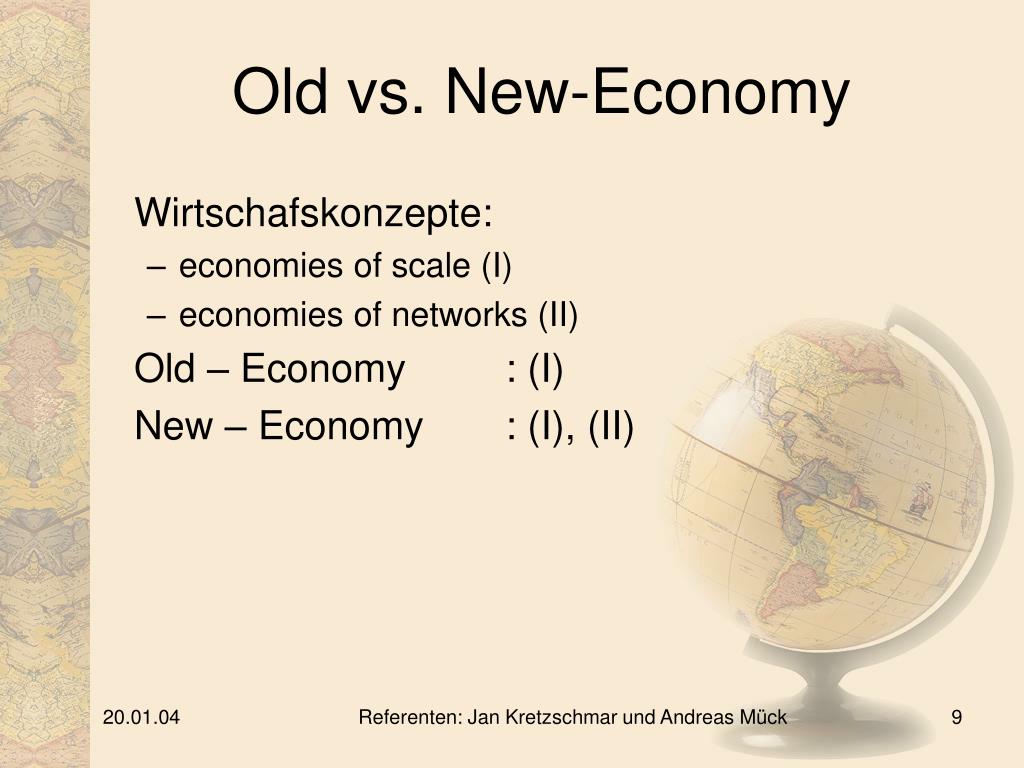 Old vs. New-Economy

Wirtschafskonzepte:
– economies of scale (I)
– economies of networks (II)
Old – Economy : (I)
New – Economy : (I), (II)

20.01.04
Referenten: Jan Kretzschmar und Andreas Mück
9